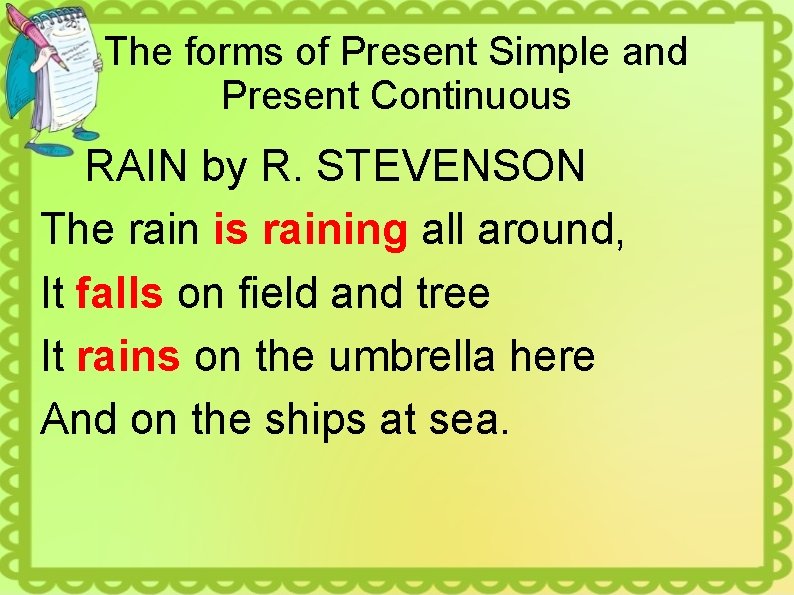 The forms of Present Simple and Present Continuous

RAIN by R. STEVENSON

The rain is raining all around,
It falls on field and tree
It rains on the umbrella here
And on the ships at sea.